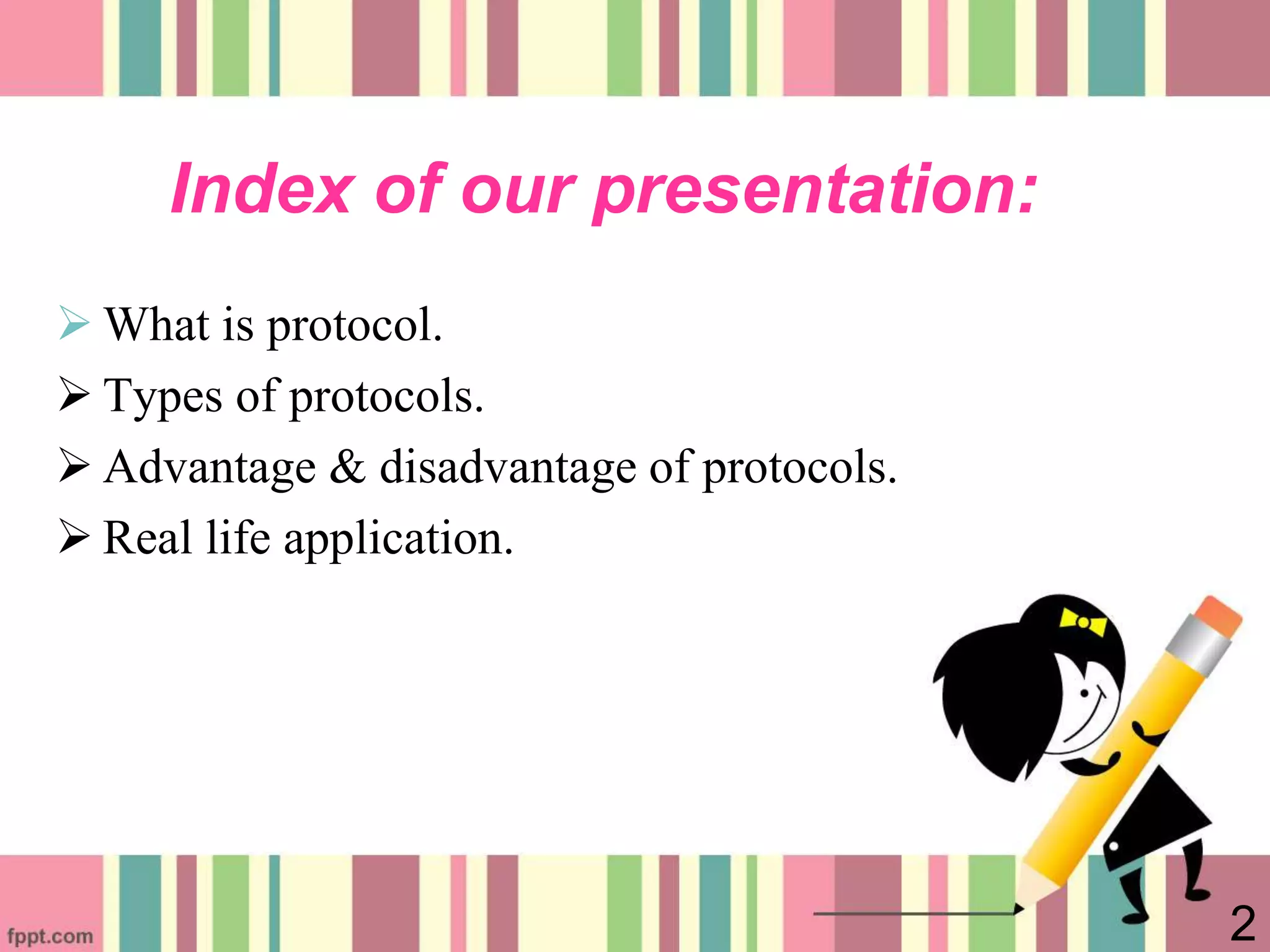 Index of our presentation:

➢ What is protocol.
➢ Types of protocols.
➢ Advantage & disadvantage of protocols.
➢ Real life application.

fppt.com

2